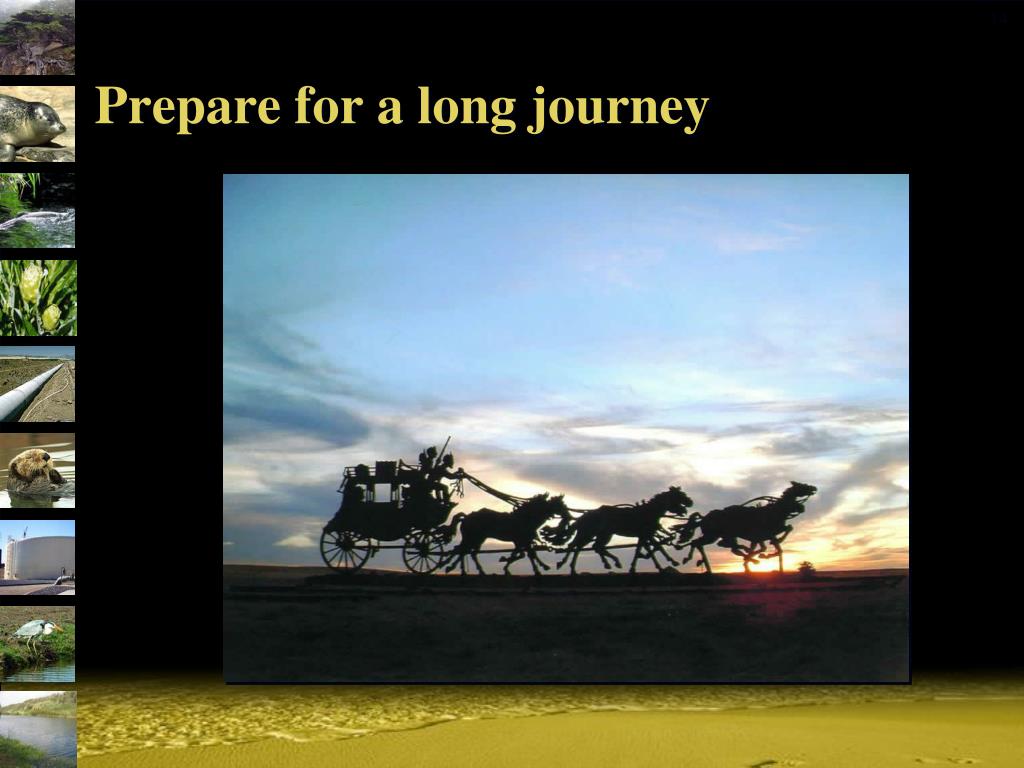 Prepare for a long journey